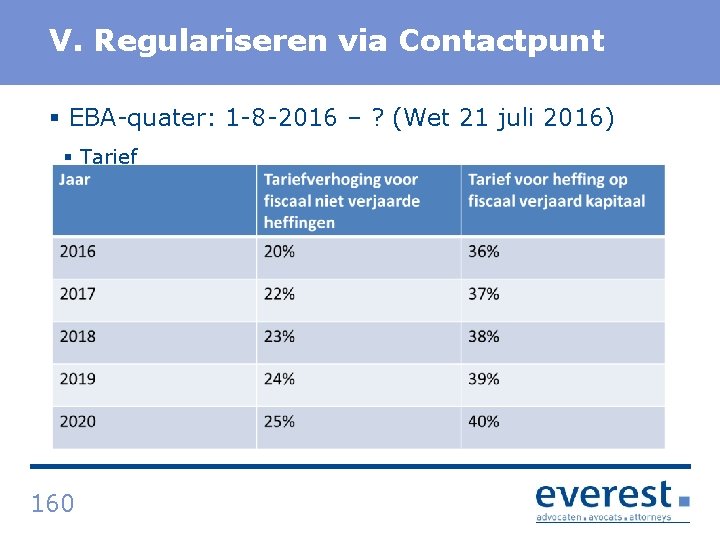 V. Regulariseren via Contactpunt

▪ EBA-quater: 1-8-2016 – ? (Wet 21 juli 2016)

▪ Tarief

| Jaar | Tariefverhoging voor fiscaal niet verjaarde heffingen | Tarief voor heffing op fiscaal verjaard kapitaal |
|---|---|---|
| 2016 | 20% | 36% |
| 2017 | 22% | 37% |
| 2018 | 23% | 38% |
| 2019 | 24% | 39% |
| 2020 | 25% | 40% |

160

everest
advocaten . avocats . attorneys